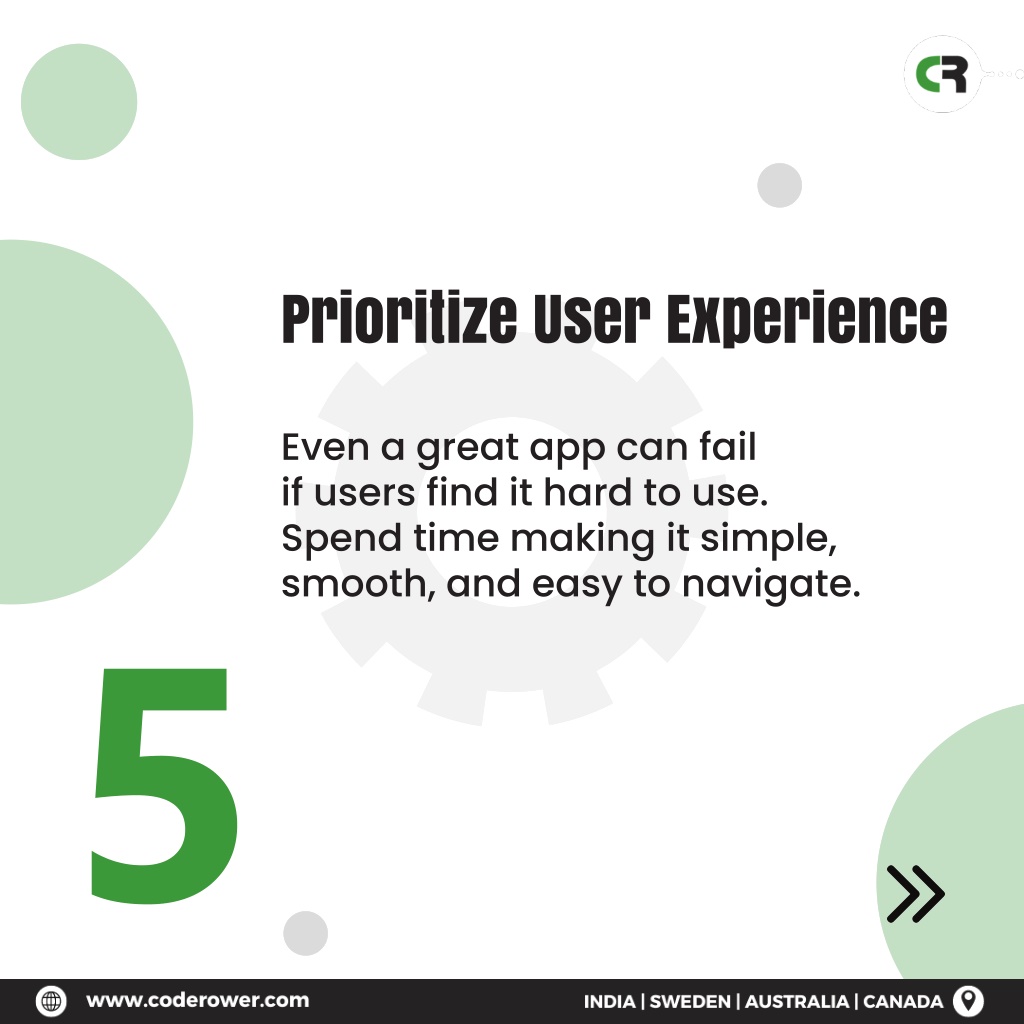 CR

Prioritize User Experience

Even a great app can fail if users find it hard to use. Spend time making it simple, smooth, and easy to navigate.

5

»

www.coderower.com

INDIA | SWEDEN | AUSTRALIA | CANADA